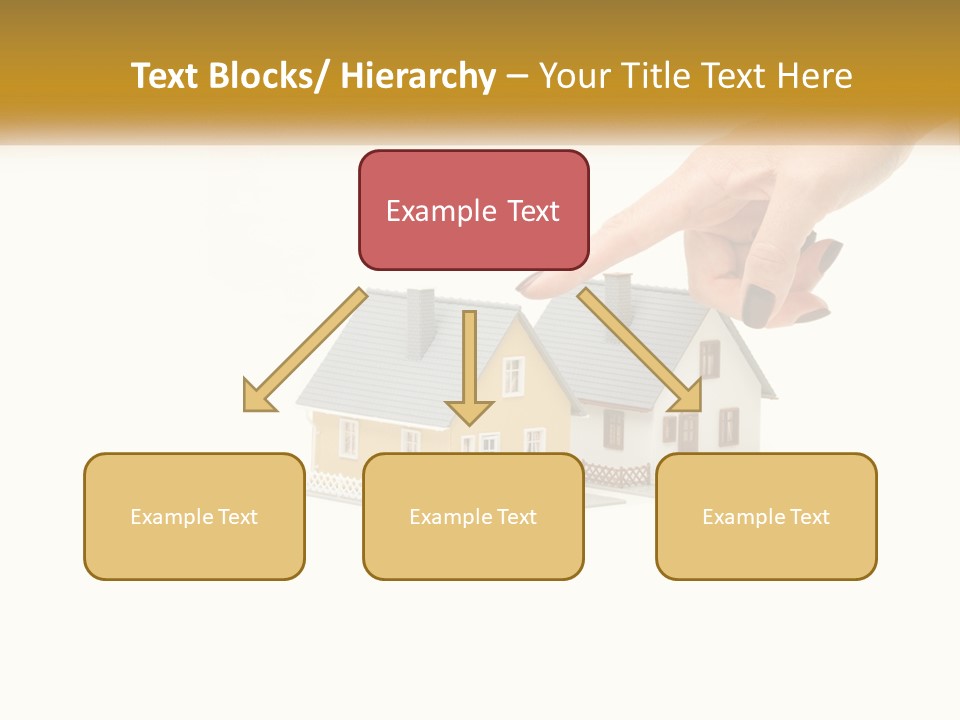 Text Blocks/ Hierarchy – Your Title Text Here

Example Text

Example Text

Example Text

Example Text